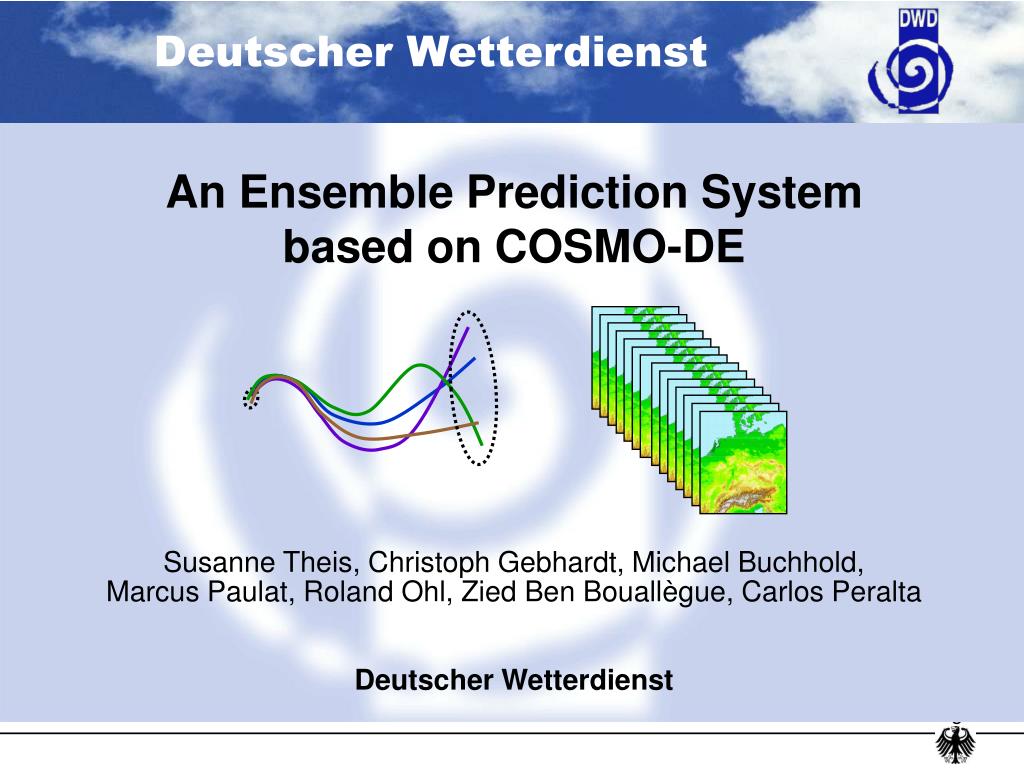 Deutscher Wetterdienst

DWD

An Ensemble Prediction System based on COSMO-DE

Susanne Theis, Christoph Gebhardt, Michael Buchhold, Marcus Paulat, Roland Ohl, Zied Ben Bouallègue, Carlos Peralta

Deutscher Wetterdienst